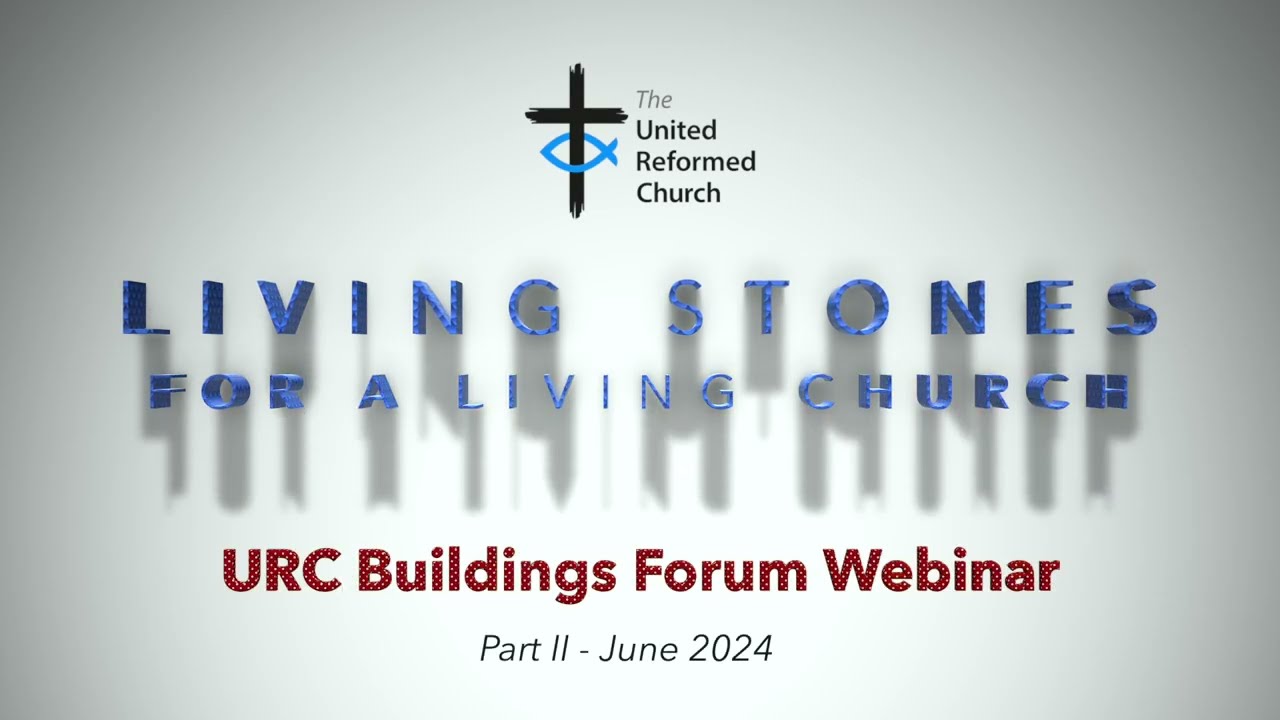 The United Reformed Church

LIVING STONES
FOR A LIVING CHURCH

URC Buildings Forum Webinar

Part II - June 2024